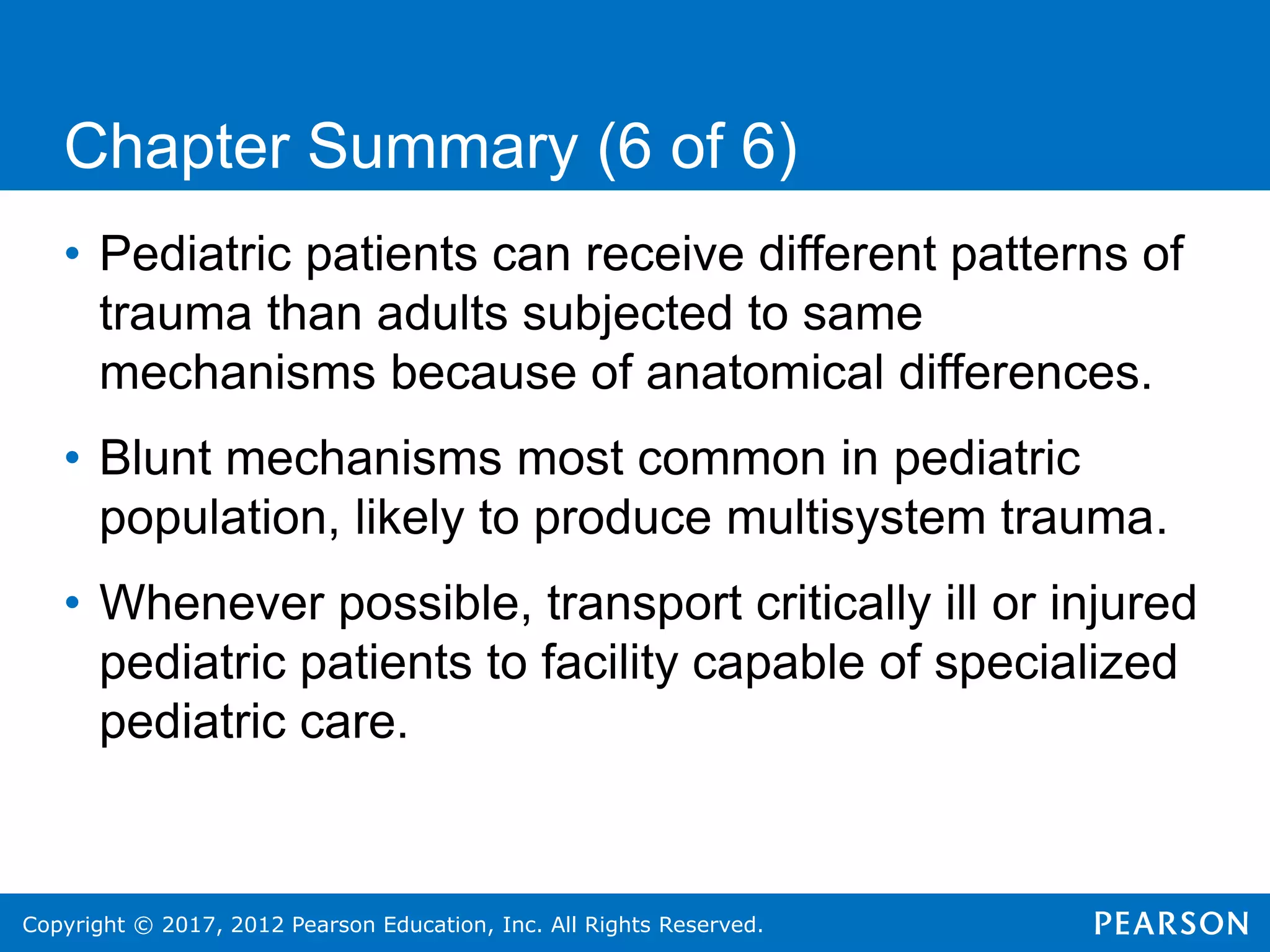 Chapter Summary (6 of 6)

• Pediatric patients can receive different patterns of trauma than adults subjected to same mechanisms because of anatomical differences.

• Blunt mechanisms most common in pediatric population, likely to produce multisystem trauma.

• Whenever possible, transport critically ill or injured pediatric patients to facility capable of specialized pediatric care.

Copyright © 2017, 2012 Pearson Education, Inc. All Rights Reserved.

PEARSON